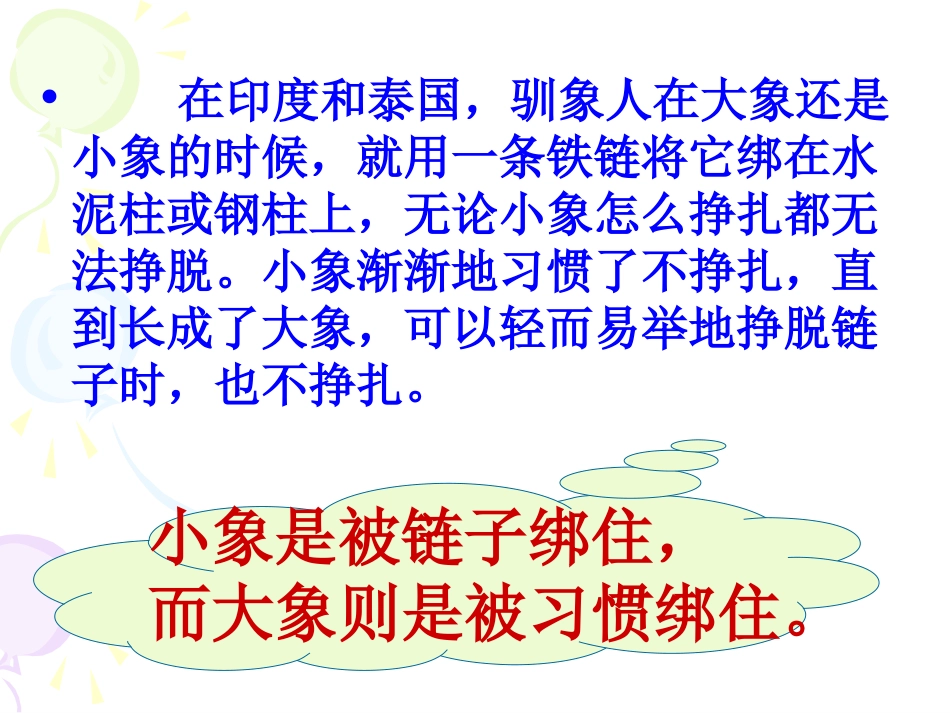 • 在印度和泰国，驯象人在大象还是小象的时候，就用一条铁链将它绑在水泥柱或钢柱上，无论小象怎么挣扎都无法挣脱。小象渐渐地习惯了不挣扎，直到长成了大象，可以轻而易举地挣脱链子时，也不挣扎。

小象是被链子绑住，
而大象则是被习惯绑住。